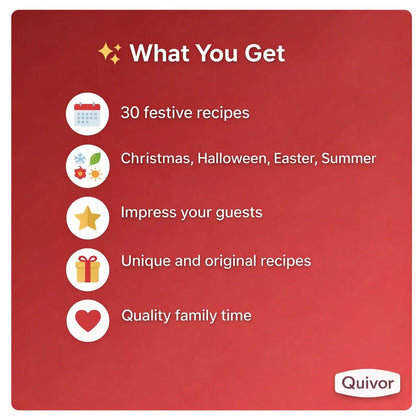 What You Get

30 festive recipes

Christmas, Halloween, Easter, Summer

Impress your guests

Unique and original recipes

Quality family time

Quivor